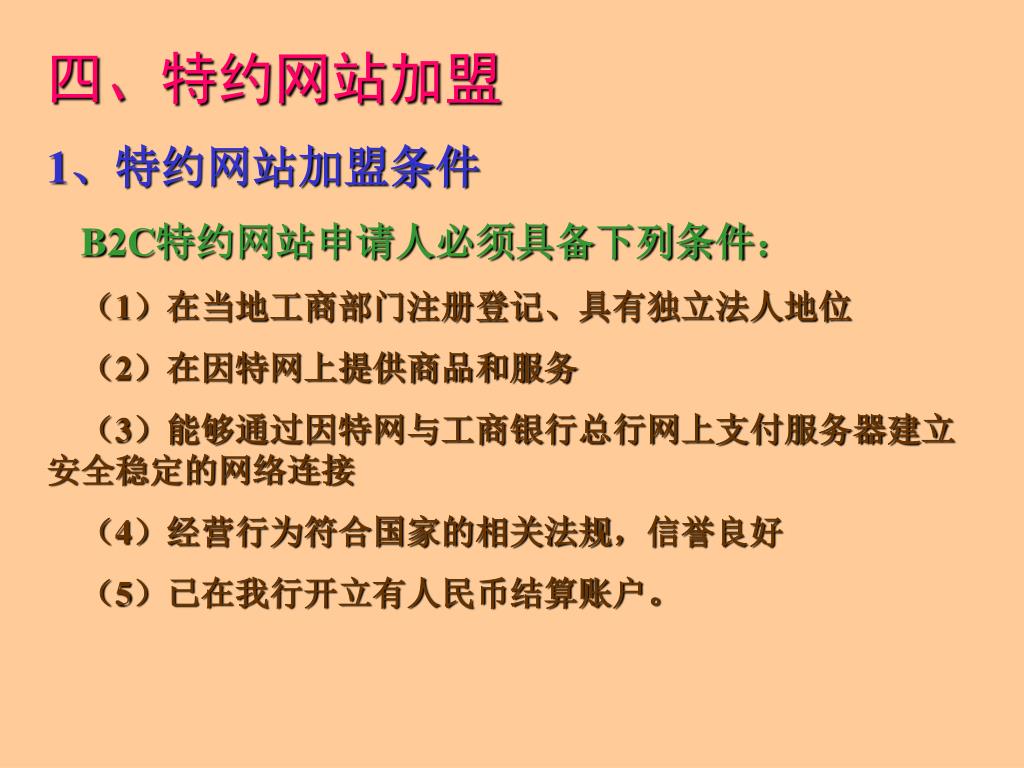 四、特约网站加盟

1、特约网站加盟条件

B2C特约网站申请人必须具备下列条件：

（1）在当地工商部门注册登记、具有独立法人地位

（2）在因特网上提供商品和服务

（3）能够通过因特网与工商银行总行网上支付服务器建立安全稳定的网络连接

（4）经营行为符合国家的相关法规，信誉良好

（5）已在我行开立有人民币结算账户。